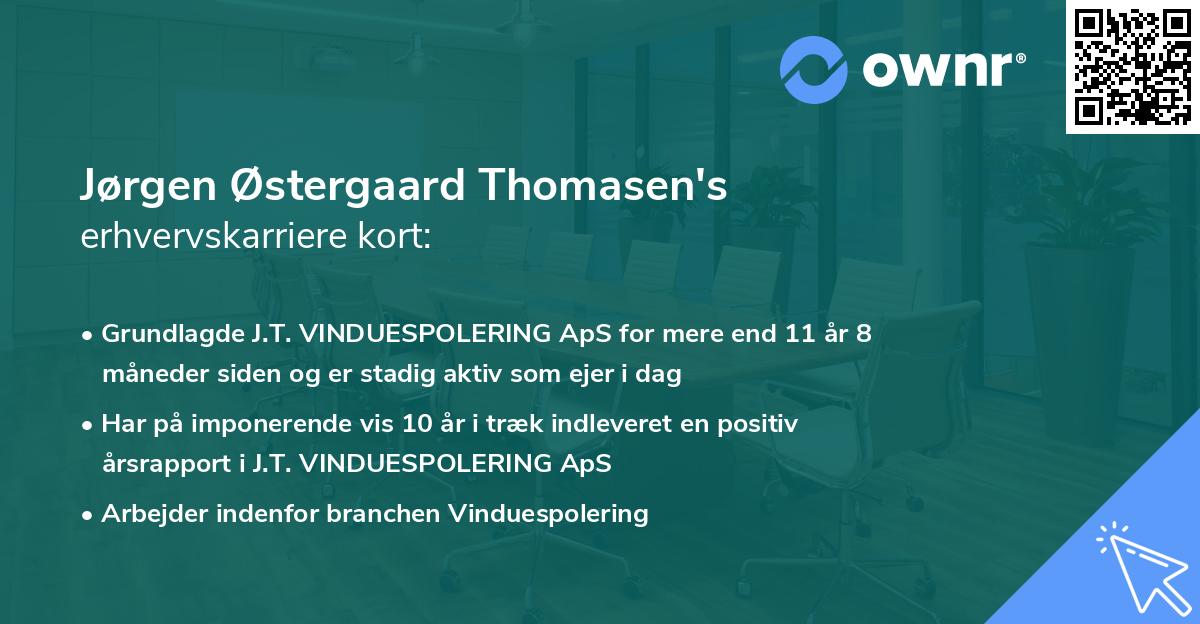 ownr®

Jørgen Østergaard Thomasen's
erhvervskarriere kort:

• Grundlagde J.T. VINDUESPOLERING ApS for mere end 11 år 8 måneder siden og er stadig aktiv som ejer i dag

• Har på imponerende vis 10 år i træk indleveret en positiv årsrapport i J.T. VINDUESPOLERING ApS

• Arbejder indenfor branchen Vinduespolering